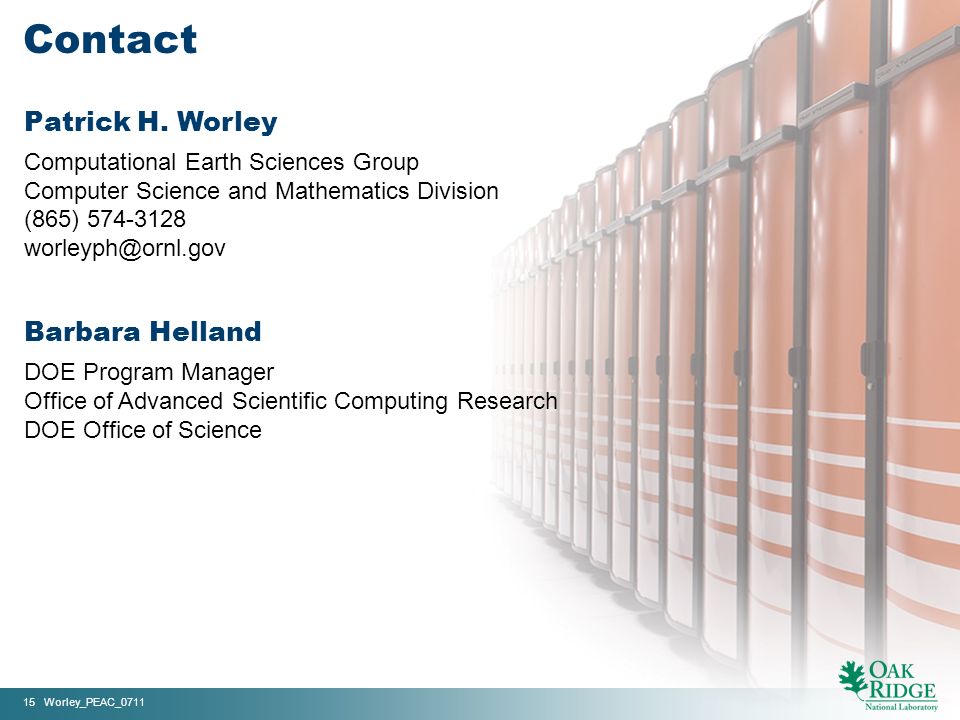 Contact

Patrick H. Worley

Computational Earth Sciences Group
Computer Science and Mathematics Division
(865) 574-3128
worleyph@ornl.gov

Barbara Helland

DOE Program Manager
Office of Advanced Scientific Computing Research
DOE Office of Science

15 Worley_PEAC_0711

OAK RIDGE
National Laboratory